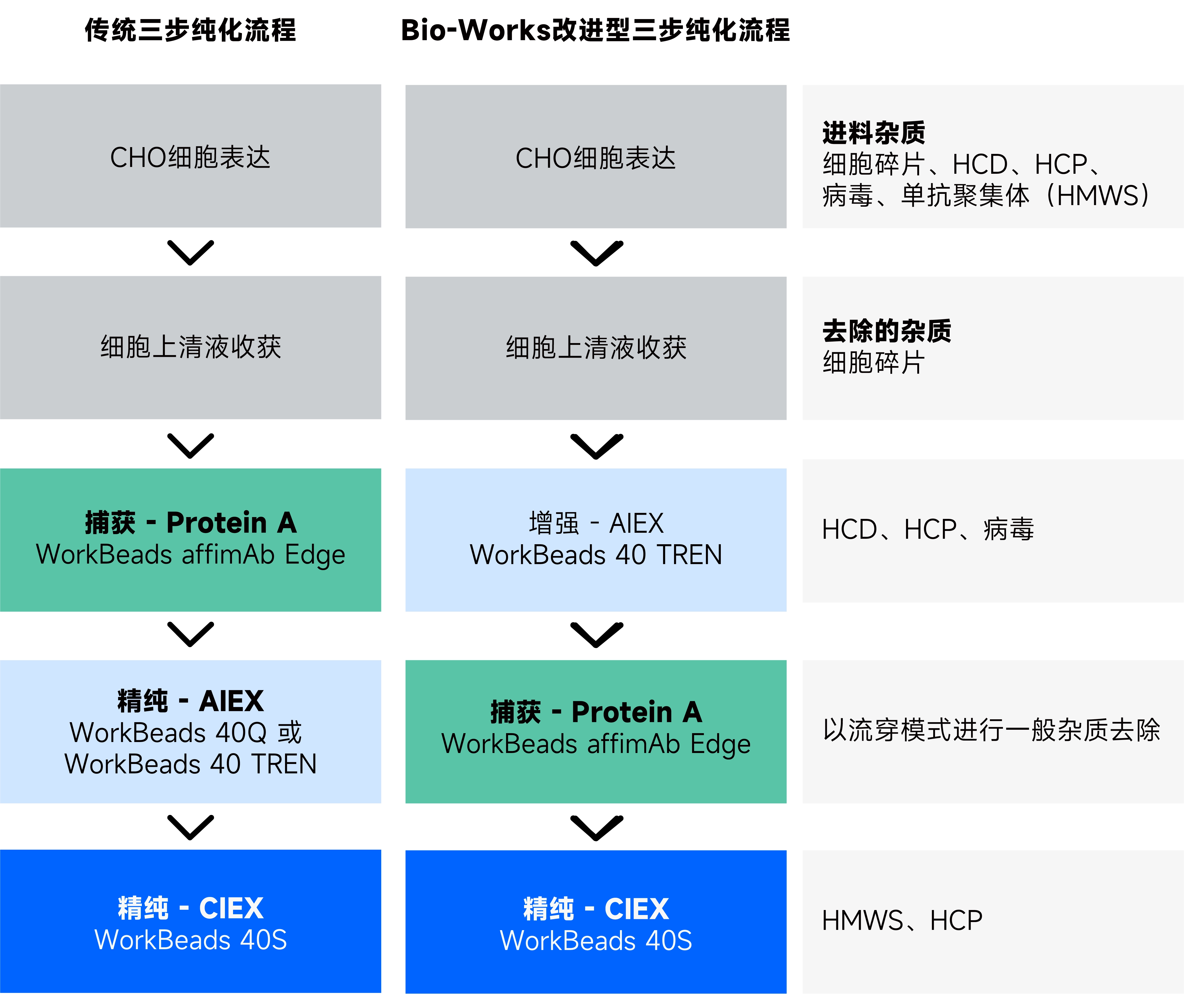 传统三步纯化流程

CHO细胞表达

细胞上清液收获

捕获 - Protein A
WorkBeads affimAb Edge

精纯 - AIEX
WorkBeads 40Q 或
WorkBeads 40 TREN

精纯 - CIEX
WorkBeads 40S

Bio-Works改进型三步纯化流程

CHO细胞表达

细胞上清液收获

增强 - AIEX
WorkBeads 40 TREN

捕获 - Protein A
WorkBeads affimAb Edge

精纯 - CIEX
WorkBeads 40S

进料杂质
细胞碎片、HCD、HCP、病毒、单抗聚集体（HMWS）

去除的杂质
细胞碎片

HCD、HCP、病毒

以流穿模式进行一般杂质去除

HMWS、HCP